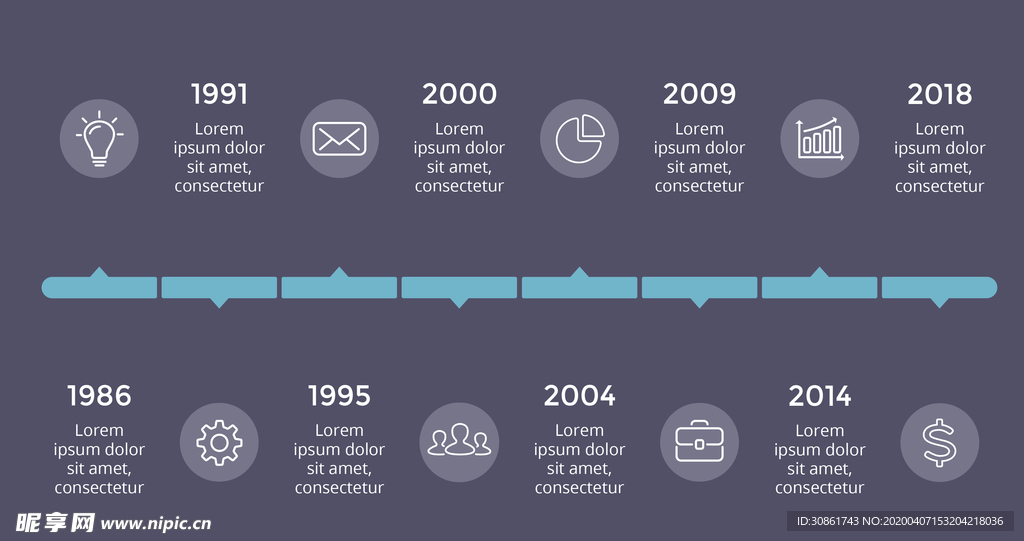 1991
Lorem ipsum dolor sit amet, consectetur

2000
Lorem ipsum dolor sit amet, consectetur

2009
Lorem ipsum dolor sit amet, consectetur

2018
Lorem ipsum dolor sit amet, consectetur

1986
Lorem ipsum dolor sit amet, consectetur

1995
Lorem ipsum dolor sit amet, consectetur

2004
Lorem ipsum dolor sit amet, consectetur

2014
Lorem ipsum dolor sit amet, consectetur

昵享网 www.nipic.cn

ID:30861743 NO:20200407153204218036